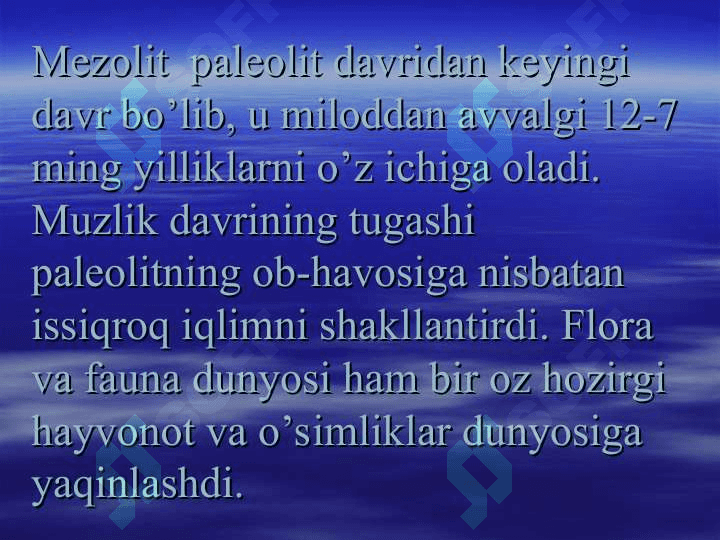 Mezolit paleolit davridan keyingi davr bo'lib, u miloddan avvalgi 12-7 ming yilliklarni o'z ichiga oladi. Muzlik davrining tugashi paleolitning ob-havosiga nisbatan issiqroq iqlimni shakllantirdi. Flora va fauna dunyosi ham bir oz hozirgi hayvonot va o'simliklar dunyosiga yaqinlashdi.